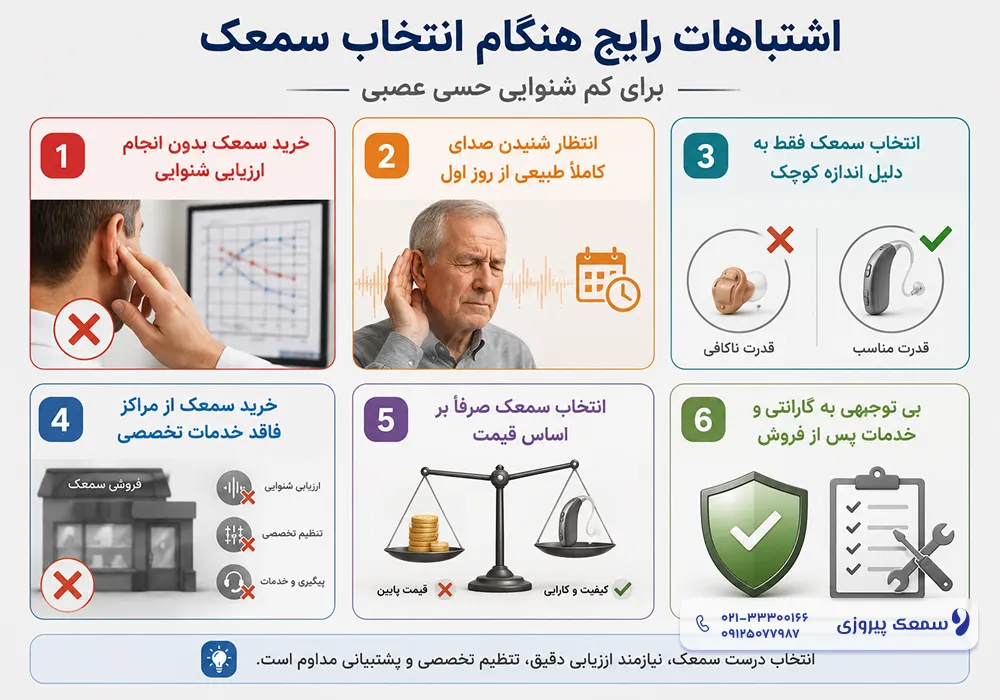 اشتباهات رایج هنگام انتخاب سمعک

برای کم شنوایی حسی عصبی

1
خرید سمعک بدون انجام ارزیابی شنوایی

2
انتظار شنیدن صدای کاملاً طبیعی از روز اول

3
انتخاب سمعک فقط به دلیل اندازه کوچک

قدرت ناکافی
قدرت مناسب

4
خرید سمعک از مراکز فاقد خدمات تخصصی

فروش سمعک
ارزیابی شنوایی
تنظیم تخصصی
پیگیری و خدمات

5
انتخاب سمعک صرفاً بر اساس قیمت

قیمت پایین
کیفیت و کارایی

6
بی توجهی به گارانتی و خدمات پس از فروش

۰۲۱-۳۳۳۰۰۱۶۶
۰۹۱۲۵۰۷۷۹۸۷
سمعک پیروزی

انتخاب درست سمعک، نیازمند ارزیابی دقیق، تنظیم تخصصی و پشتیبانی مداوم است.